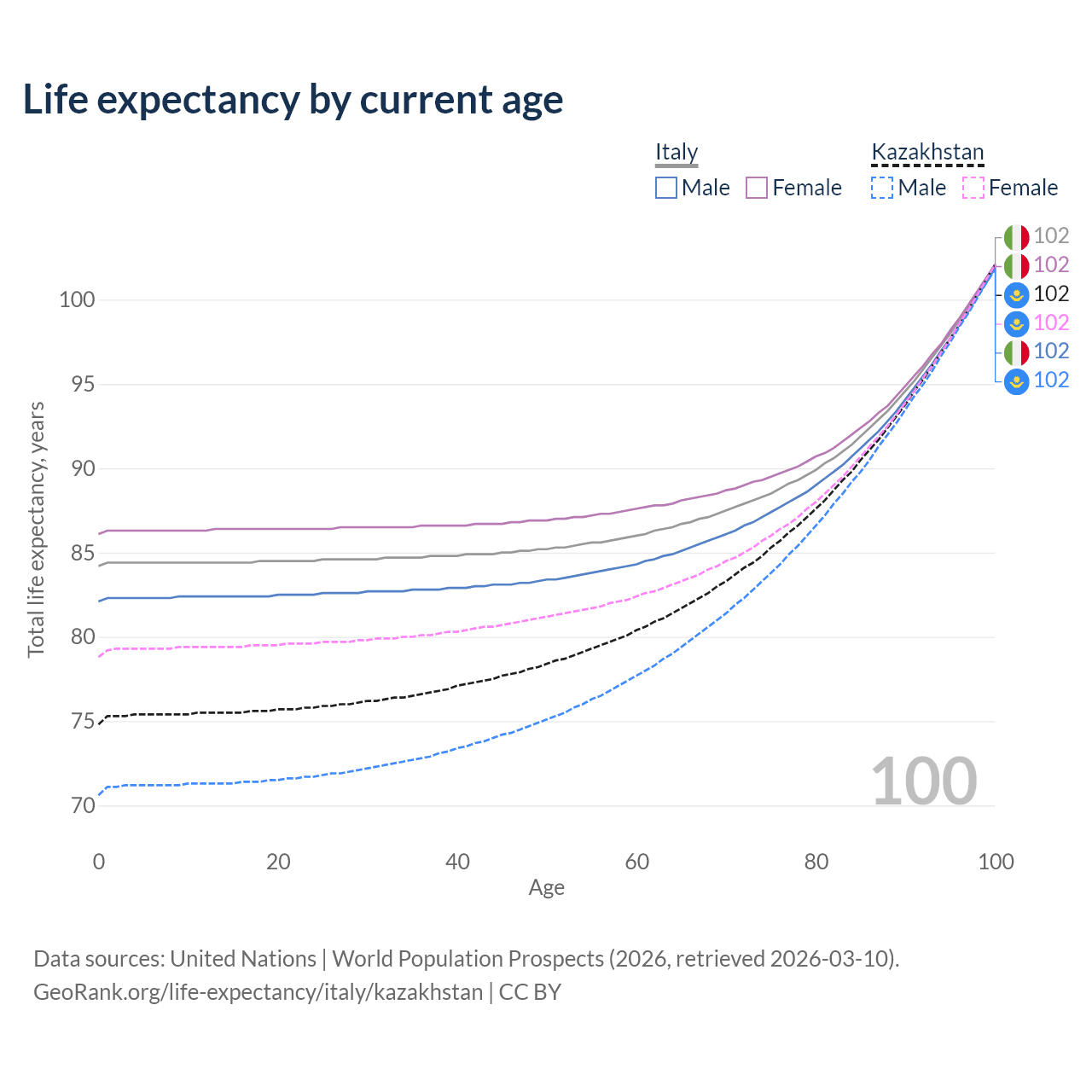 Life expectancy by current age

Italy
Male Female

Kazakhstan
Male Female

102
102
102
102
102
102

Total life expectancy, years

100
95
90
85
80
75
70

100

0
20
40
60
80
100
Age

Data sources: United Nations | World Population Prospects (2026, retrieved 2026-03-10).
GeoRank.org/life-expectancy/italy/kazakhstan | CC BY